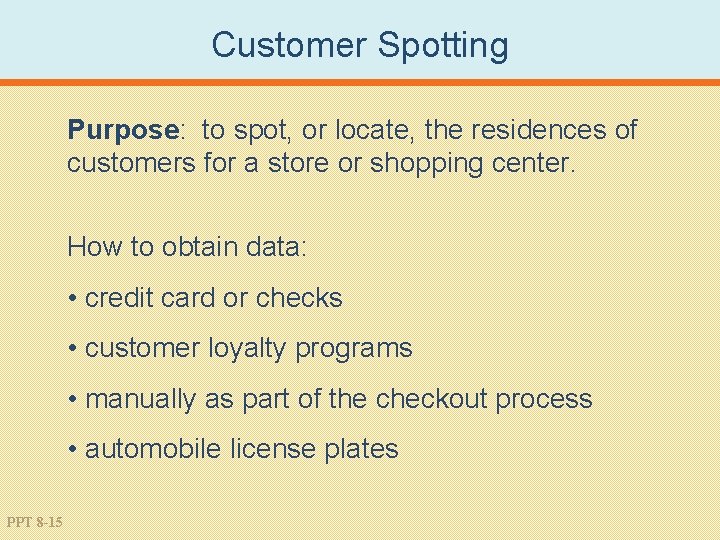 Customer Spotting

Purpose: to spot, or locate, the residences of customers for a store or shopping center.

How to obtain data:

• credit card or checks

• customer loyalty programs

• manually as part of the checkout process

• automobile license plates

PPT 8-15